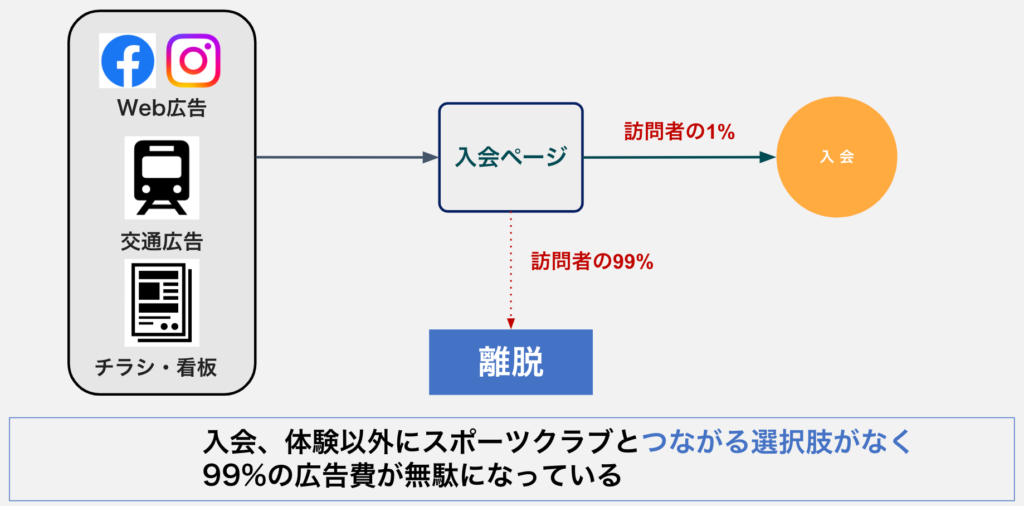 Web広告

交通広告

チラシ・看板

入会ページ

訪問者の1%

入 会

訪問者の99%

離脱

入会、体験以外にスポーツクラブとつながる選択肢がなく
99%の広告費が無駄になっている